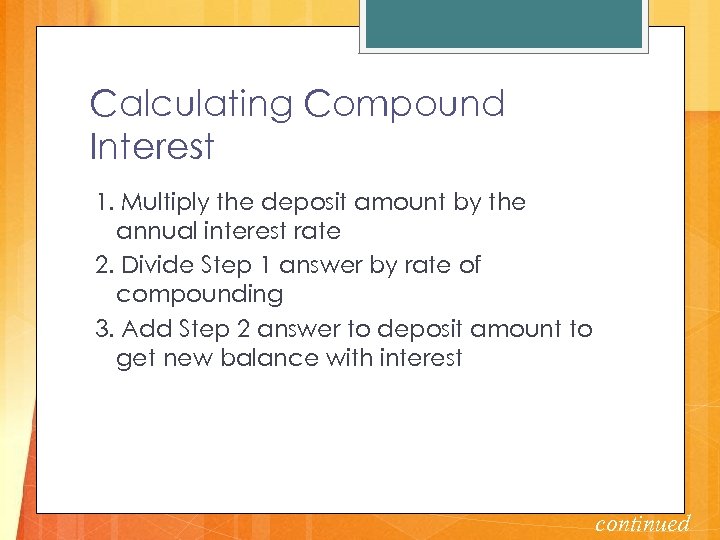 Calculating Compound Interest

1. Multiply the deposit amount by the annual interest rate
2. Divide Step 1 answer by rate of compounding
3. Add Step 2 answer to deposit amount to get new balance with interest

continued